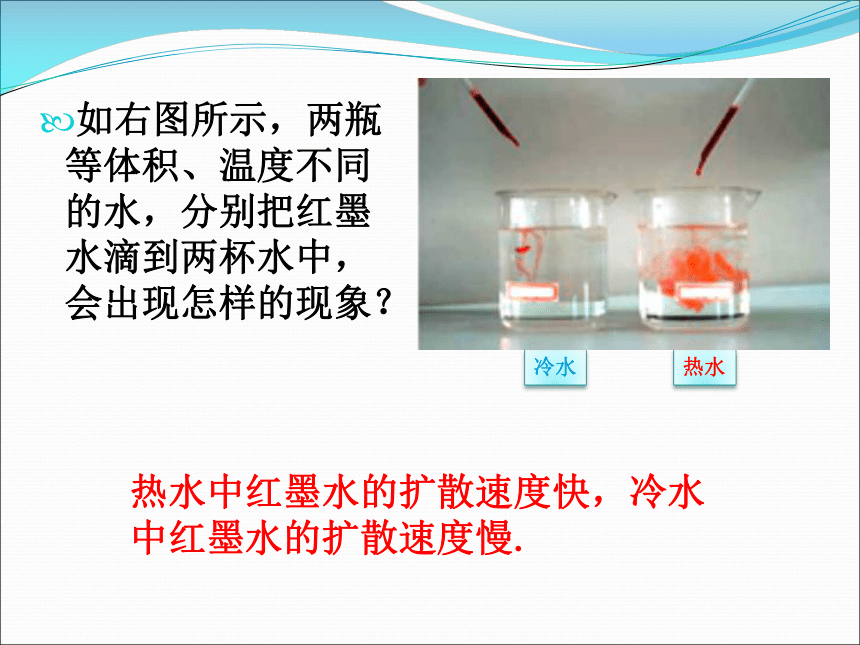 如右图所示，两瓶等体积、温度不同的水，分别把红墨水滴到两杯水中，会出现怎样的现象？

冷水

热水

热水中红墨水的扩散速度快，冷水中红墨水的扩散速度慢.